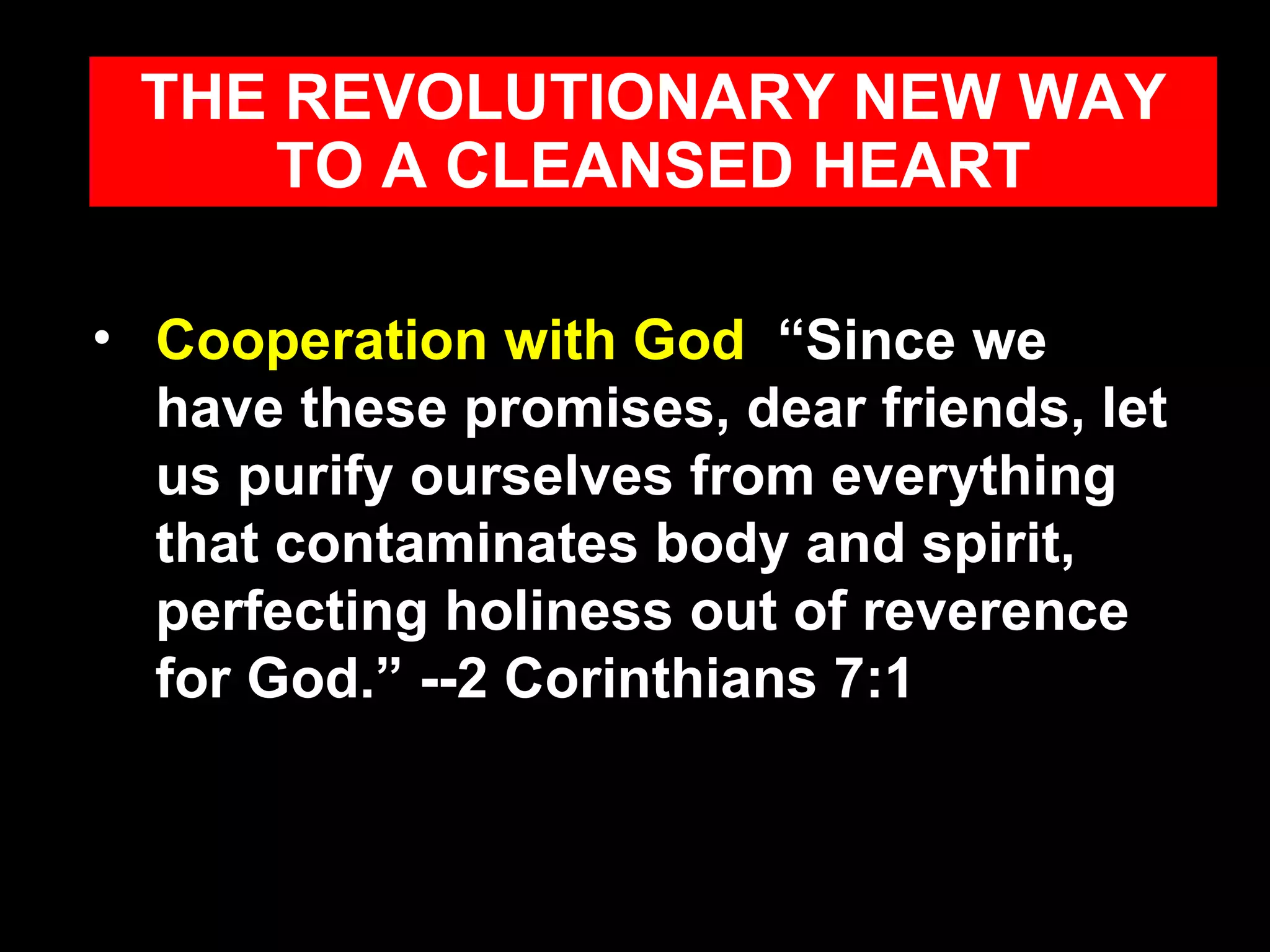 THE REVOLUTIONARY NEW WAY TO A CLEANSED HEART

• Cooperation with God “Since we have these promises, dear friends, let us purify ourselves from everything that contaminates body and spirit, perfecting holiness out of reverence for God.” --2 Corinthians 7:1